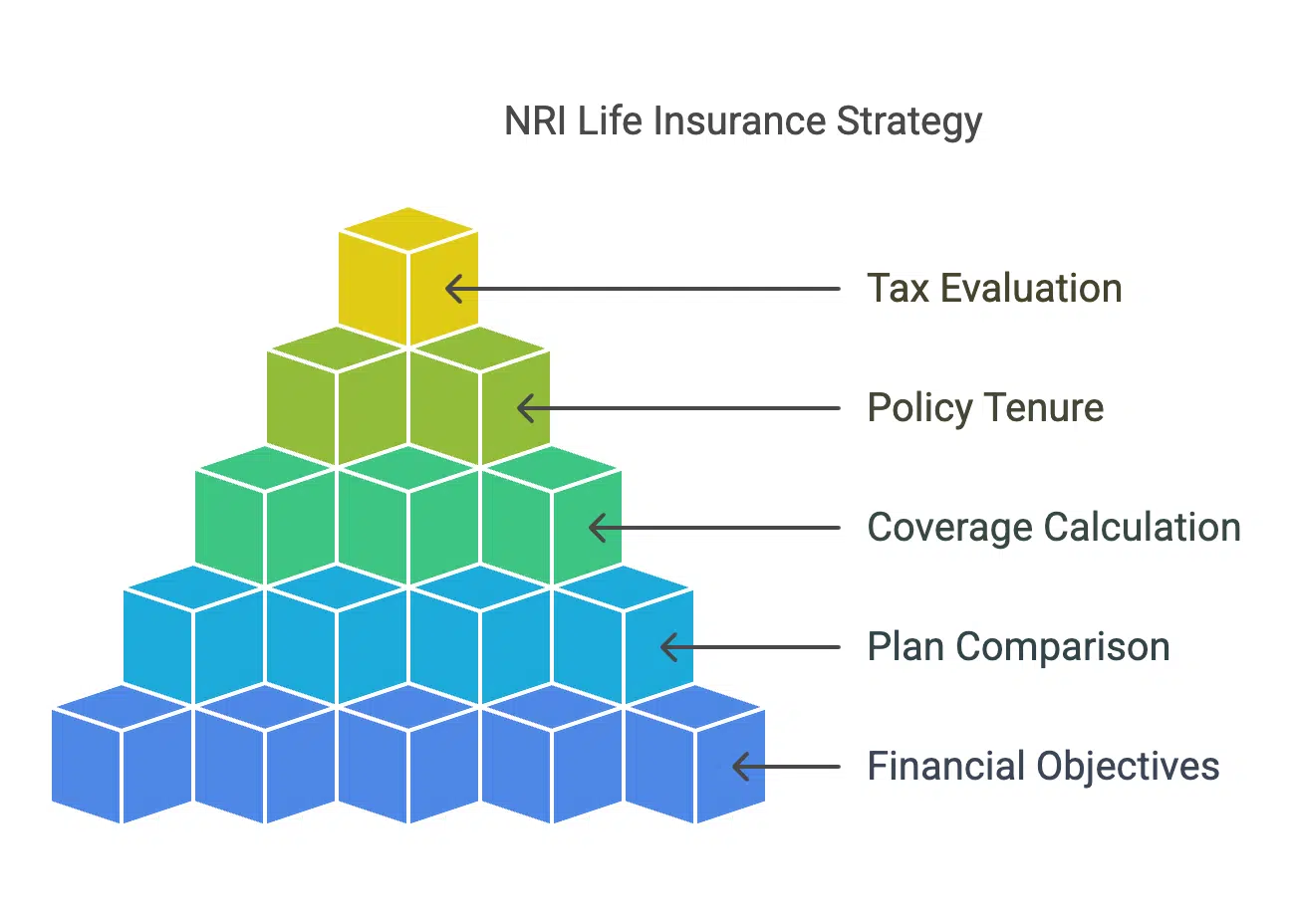 NRI Life Insurance Strategy

Tax Evaluation

Policy Tenure

Coverage Calculation

Plan Comparison

Financial Objectives